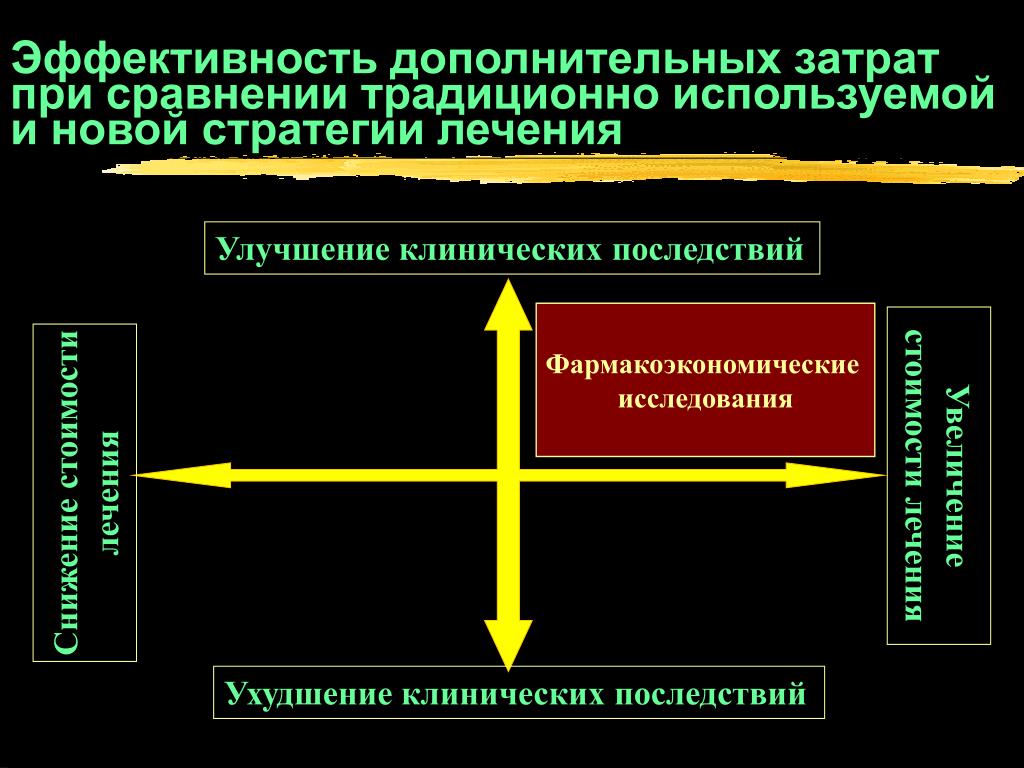 Эффективность дополнительных затрат при сравнении традиционно используемой и новой стратегии лечения

Улучшение клинических последствий

Снижение стоимости лечения

Фармакоэкономические исследования

Увеличение стоимости лечения

Ухудшение клинических последствий